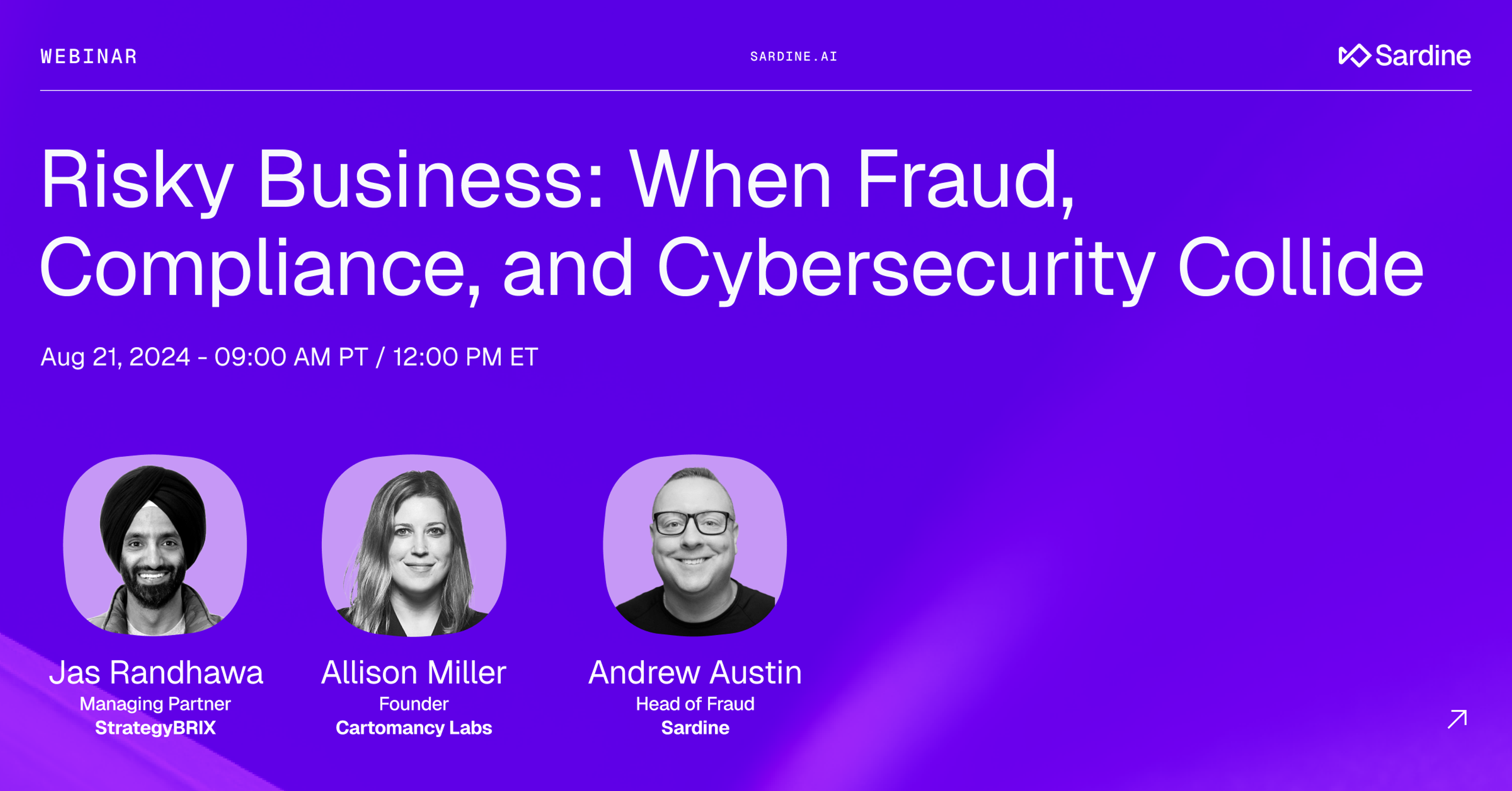 WEBINAR

SARDINE.AI

Sardine

Risky Business: When Fraud, Compliance, and Cybersecurity Collide

Aug 21, 2024 - 09:00 AM PT / 12:00 PM ET

Jas Randhawa
Managing Partner
StrategyBRIX

Allison Miller
Founder
Cartomancy Labs

Andrew Austin
Head of Fraud
Sardine